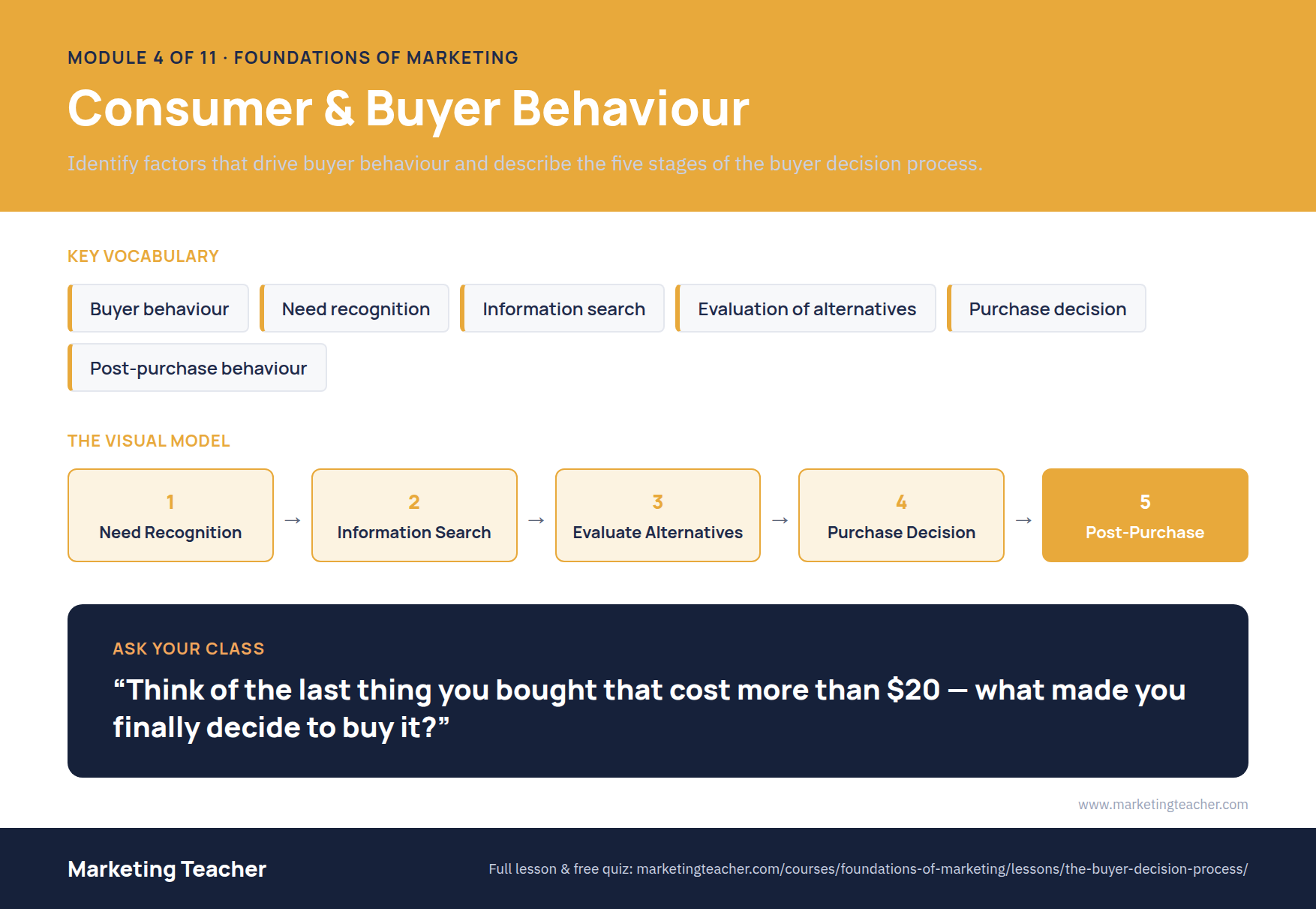 MODULE 4 OF 11 · FOUNDATIONS OF MARKETING

Consumer & Buyer Behaviour

Identify factors that drive buyer behaviour and describe the five stages of the buyer decision process.

KEY VOCABULARY

Buyer behaviour

Need recognition

Information search

Evaluation of alternatives

Purchase decision

Post-purchase behaviour

THE VISUAL MODEL

1
Need Recognition
→
2
Information Search
→
3
Evaluate Alternatives
→
4
Purchase Decision
→
5
Post-Purchase

ASK YOUR CLASS

“Think of the last thing you bought that cost more than $20 — what made you finally decide to buy it?”

www.marketingteacher.com

Marketing Teacher

Full lesson & free quiz: marketingteacher.com/courses/foundations-of-marketing/lessons/the-buyer-decision-process/